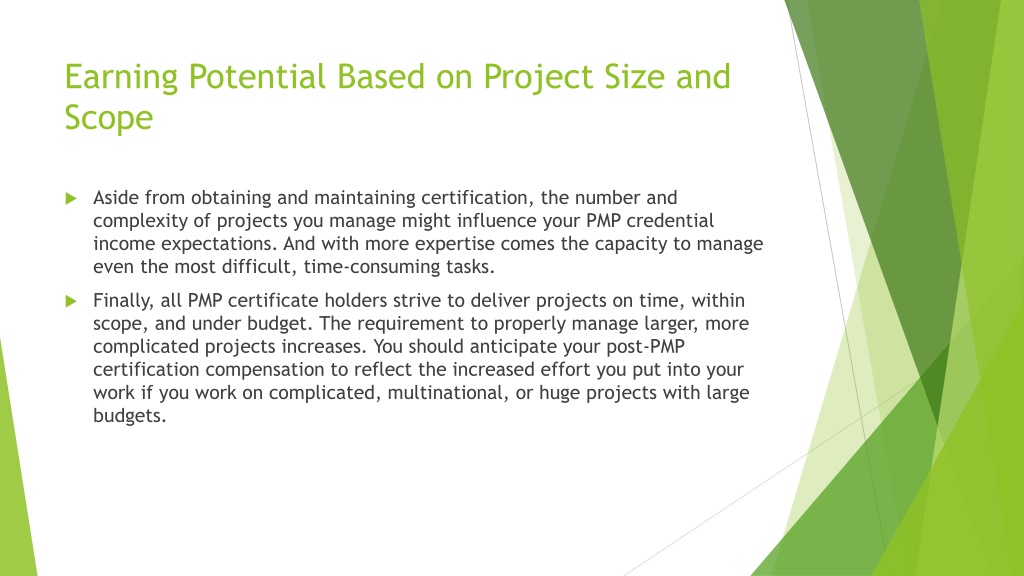 Earning Potential Based on Project Size and Scope

Aside from obtaining and maintaining certification, the number and complexity of projects you manage might influence your PMP credential income expectations. And with more expertise comes the capacity to manage even the most difficult, time-consuming tasks.

Finally, all PMP certificate holders strive to deliver projects on time, within scope, and under budget. The requirement to properly manage larger, more complicated projects increases. You should anticipate your post-PMP certification compensation to reflect the increased effort you put into your work if you work on complicated, multinational, or huge projects with large budgets.